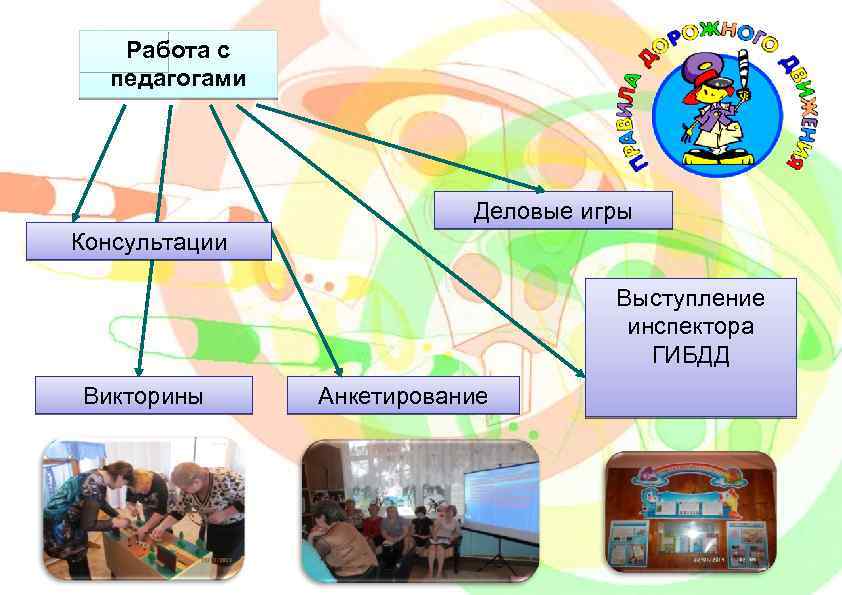 Работа с педагогами

ПРАВИЛА ДОРОЖНОГО ДВИЖЕНИЯ

Деловые игры

Консультации

Выступление инспектора ГИБДД

Викторины

Анкетирование